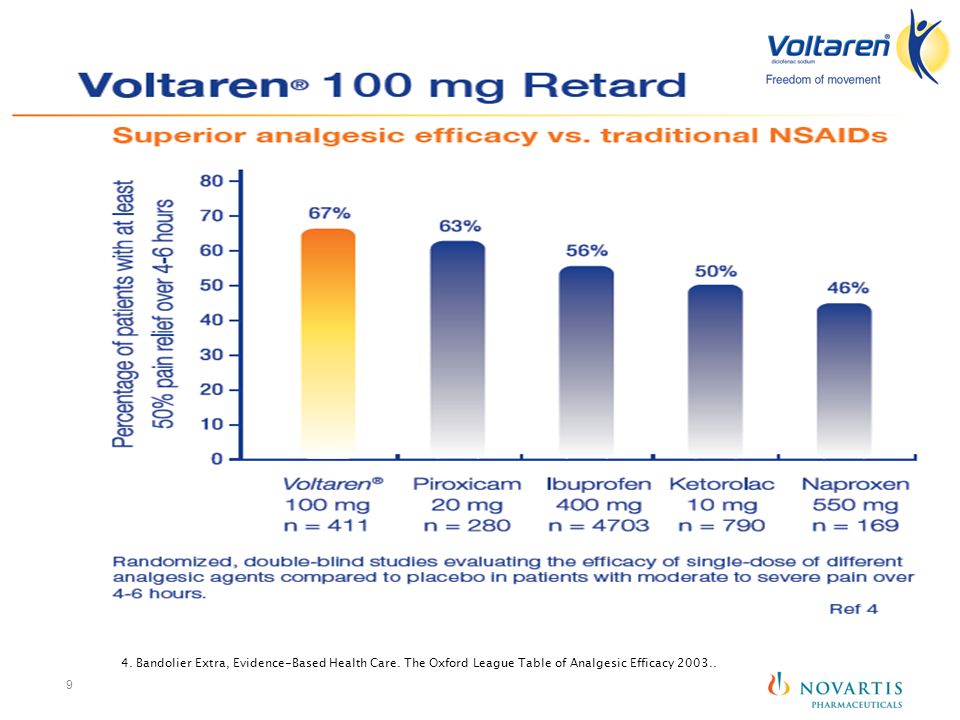 Voltaren®
diclofenac sodium
Freedom of movement

Voltaren® 100 mg Retard

Superior analgesic efficacy vs. traditional NSAIDs

Percentage of patients with at least 50% pain relief over 4-6 hours

80
70
60
50
40
30
20
10
0

67%
63%
56%
50%
46%

Voltaren® 100 mg n = 411
Piroxicam 20 mg n = 280
Ibuprofen 400 mg n = 4703
Ketorolac 10 mg n = 790
Naproxen 550 mg n = 169

Randomized, double-blind studies evaluating the efficacy of single-dose of different analgesic agents compared to placebo in patients with moderate to severe pain over 4-6 hours.

Ref 4

4. Bandolier Extra, Evidence-Based Health Care. The Oxford League Table of Analgesic Efficacy 2003..

9

NOVARTIS
PHARMACEUTICALS